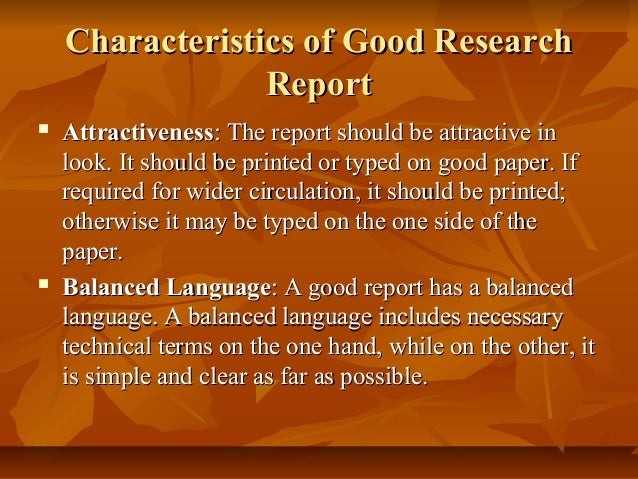 Characteristics of Good Research Report

▪ Attractiveness: The report should be attractive in look. It should be printed or typed on good paper. If required for wider circulation, it should be printed; otherwise it may be typed on the one side of the paper.

▪ Balanced Language: A good report has a balanced language. A balanced language includes necessary technical terms on the one hand, while on the other, it is simple and clear as far as possible.